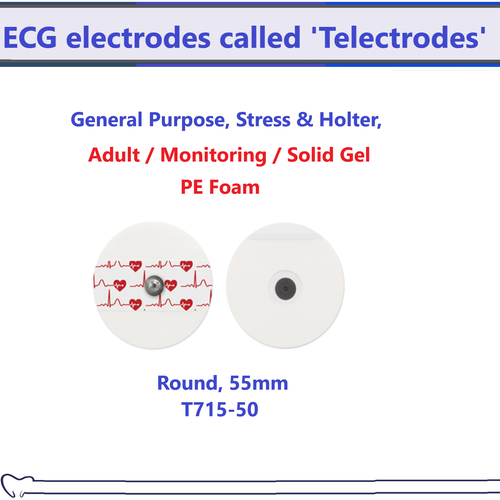 ECG electrodes called 'Telectrodes'

General Purpose, Stress & Holter,

Adult / Monitoring / Solid Gel

PE Foam

Round, 55mm
T715-50